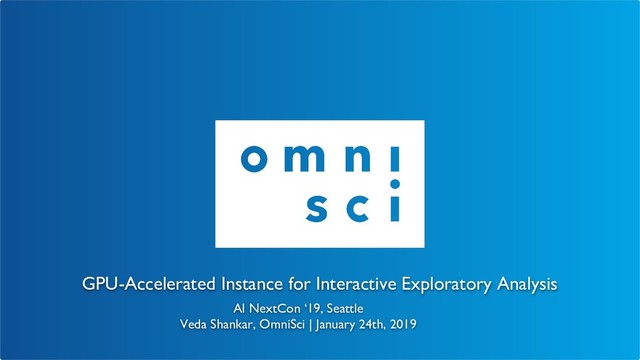 omni
sci

GPU-Accelerated Instance for Interactive Exploratory Analysis

AI NextCon '19, Seattle
Veda Shankar, OmniSci | January 24th, 2019